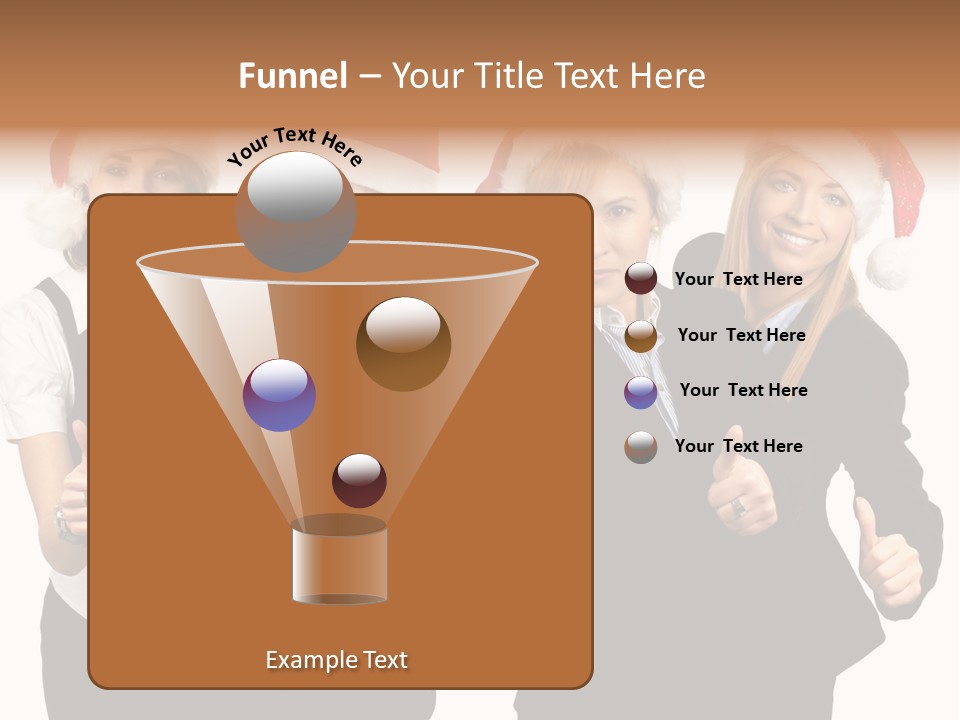 Funnel – Your Title Text Here

Your Text Here

Your Text Here

Your Text Here

Your Text Here

Your Text Here

Example Text